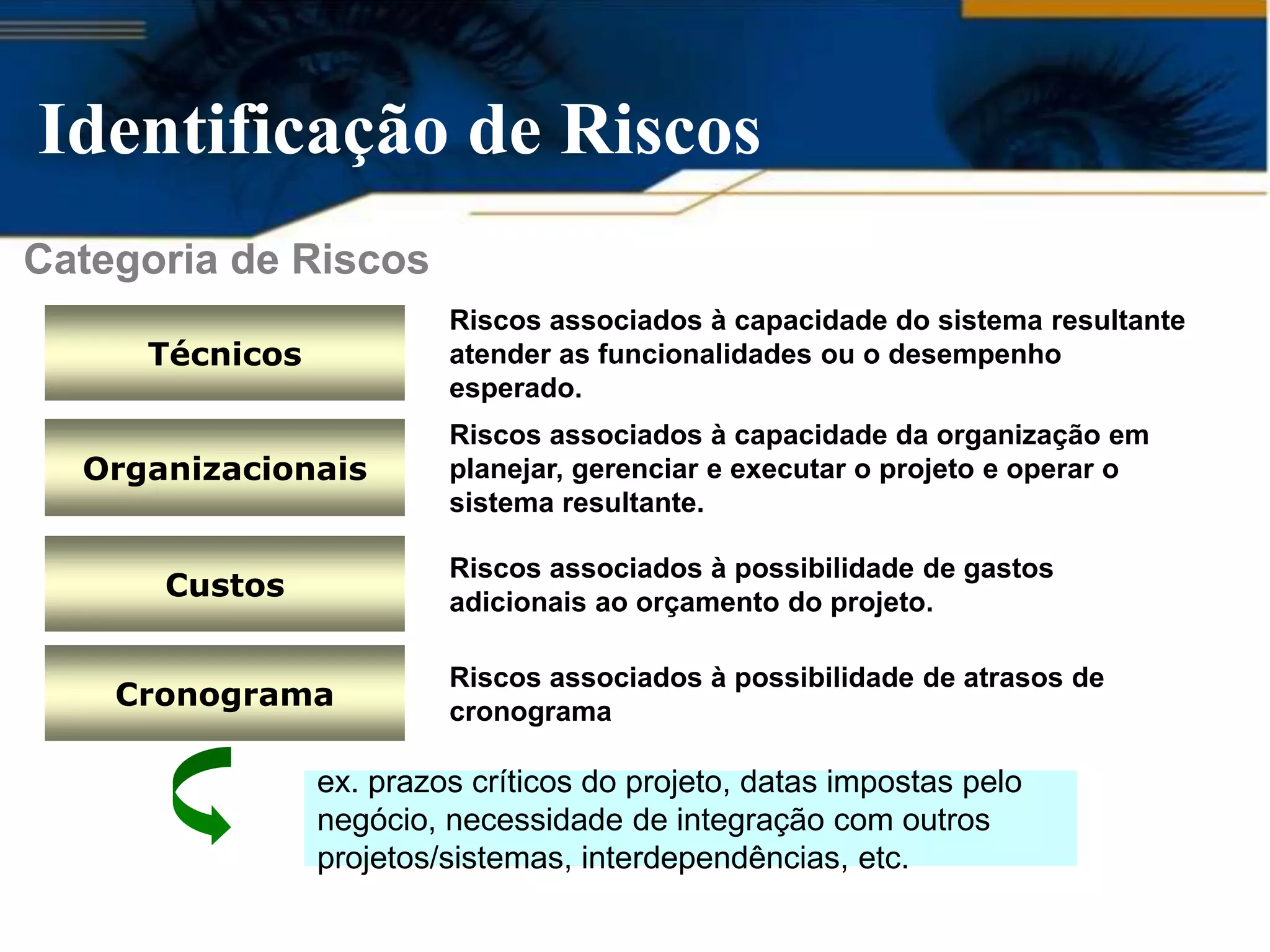 Identificação de Riscos

Categoria de Riscos

Técnicos

Riscos associados à capacidade do sistema resultante atender as funcionalidades ou o desempenho esperado.

Organizacionais

Riscos associados à capacidade da organização em planejar, gerenciar e executar o projeto e operar o sistema resultante.

Custos

Riscos associados à possibilidade de gastos adicionais ao orçamento do projeto.

Cronograma

Riscos associados à possibilidade de atrasos de cronograma

ex. prazos críticos do projeto, datas impostas pelo negócio, necessidade de integração com outros projetos/sistemas, interdependências, etc.